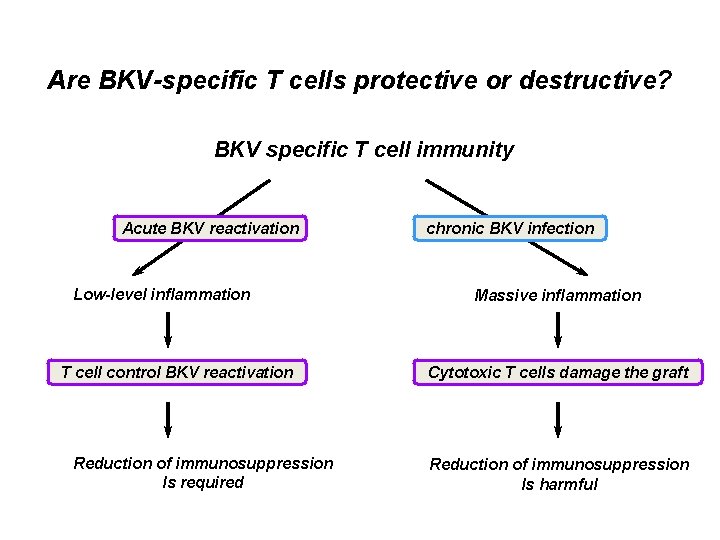 Are BKV-specific T cells protective or destructive?

BKV specific T cell immunity

Acute BKV reactivation

Low-level inflammation

T cell control BKV reactivation

Reduction of immunosuppression Is required

chronic BKV infection

Massive inflammation

Cytotoxic T cells damage the graft

Reduction of immunosuppression Is harmful